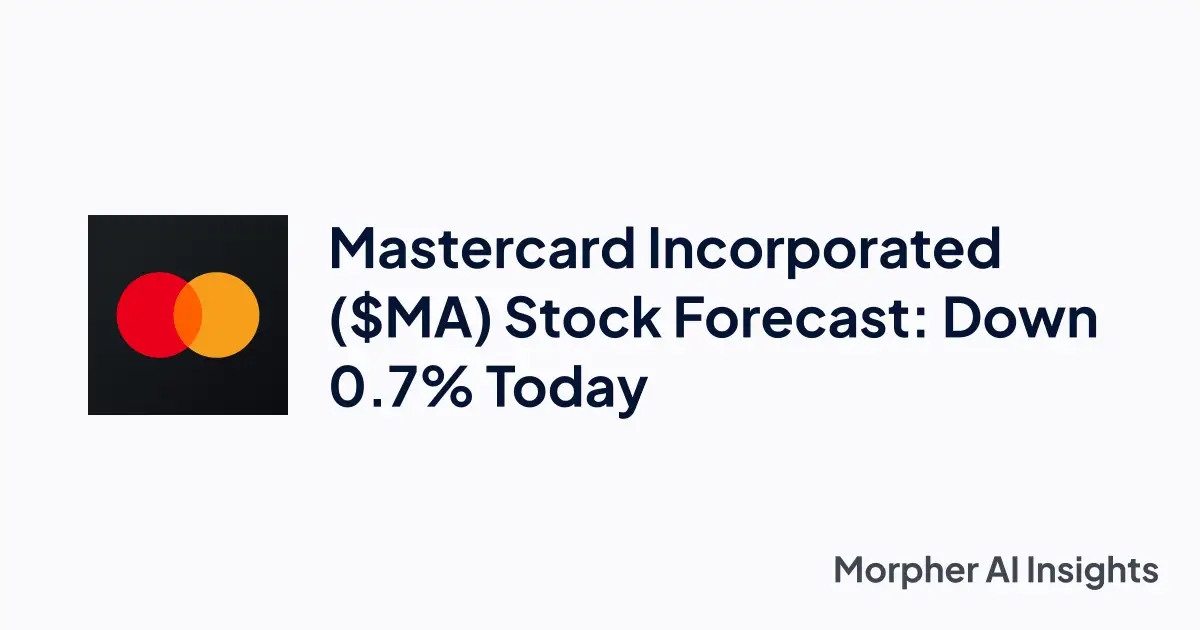 Mastercard Incorporated ($MA) Stock Forecast: Down 0.7% Today

Morpher AI Insights